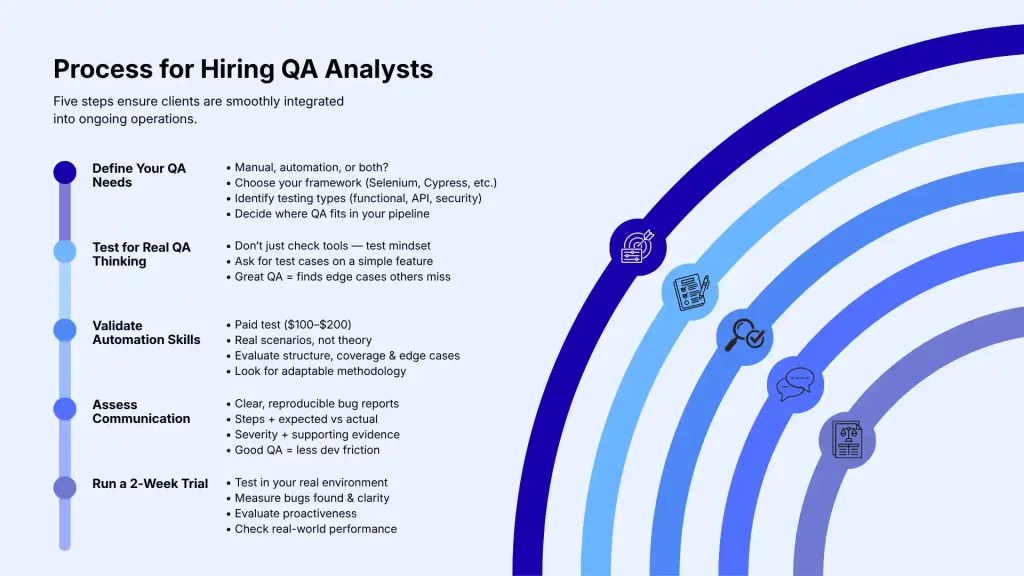 Process for Hiring QA Analysts

Five steps ensure clients are smoothly integrated into ongoing operations.

Define Your QA Needs

• Manual, automation, or both?
• Choose your framework (Selenium, Cypress, etc.)
• Identify testing types (functional, API, security)
• Decide where QA fits in your pipeline

Test for Real QA Thinking

• Don't just check tools — test mindset
• Ask for test cases on a simple feature
• Great QA = finds edge cases others miss

Validate Automation Skills

• Paid test ($100–$200)
• Real scenarios, not theory
• Evaluate structure, coverage & edge cases
• Look for adaptable methodology

Assess Communication

• Clear, reproducible bug reports
• Steps + expected vs actual
• Severity + supporting evidence
• Good QA = less dev friction

Run a 2-Week Trial

• Test in your real environment
• Measure bugs found & clarity
• Evaluate proactiveness
• Check real-world performance